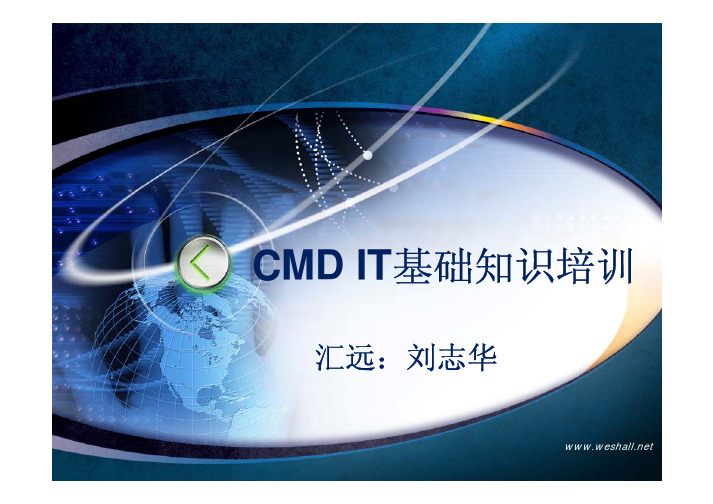 CMD IT基础知识培训

汇远：刘志华

www.weshall.net